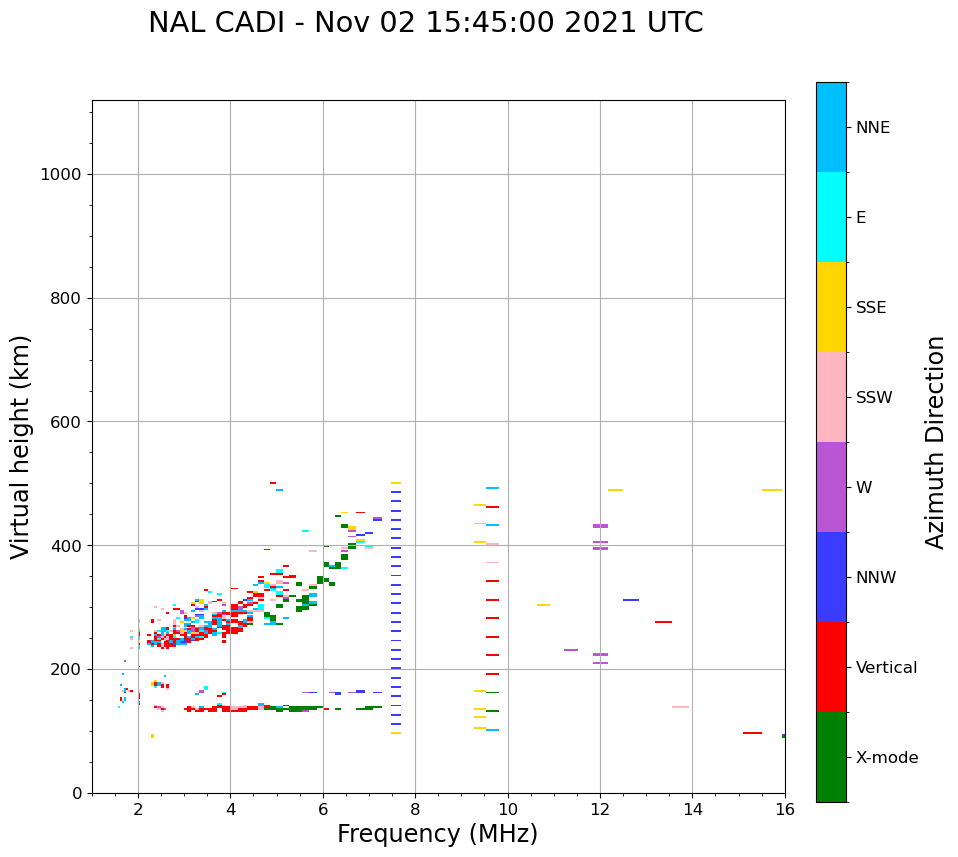 NAL CADI - Nov 02 15:45:00 2021 UTC

Virtual height (km)

1000
800
600
400
200
0

2
4
6
8
10
12
14
16

Frequency (MHz)

NNE
E
SSE
SSW
W
NNW
Vertical
X-mode

Azimuth Direction